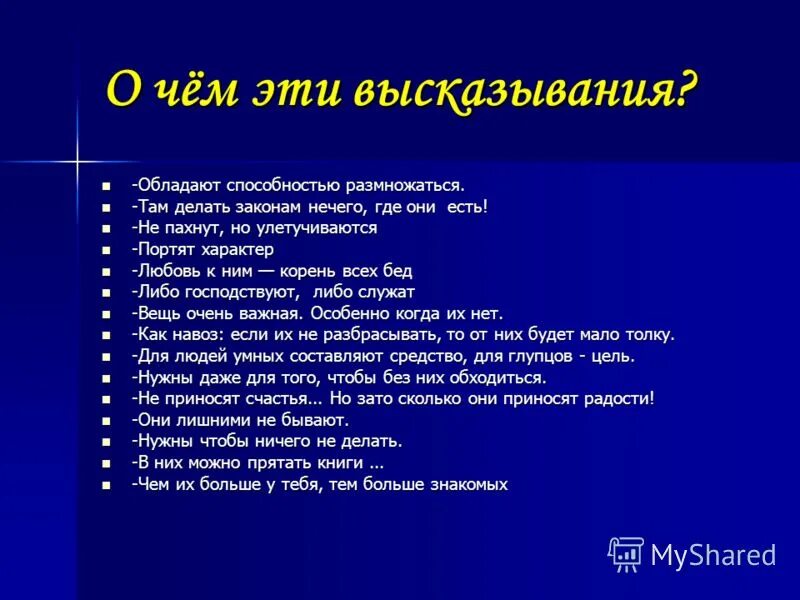 О чём эти высказывания?

- -Обладают способностью размножаться.
- -Там делать законам нечего, где они есть!
- -Не пахнут, но улетучиваются
- -Портят характер
- -Любовь к ним — корень всех бед
- -Либо господствуют, либо служат
- -Вещь очень важная. Особенно когда их нет.
- -Как навоз: если их не разбрасывать, то от них будет мало толку.
- -Для людей умных составляют средство, для глупцов - цель.
- -Нужны даже для того, чтобы без них обходиться.
- -Не приносят счастья... Но зато сколько они приносят радости!
- -Они лишними не бывают.
- -Нужны чтобы ничего не делать.
- -В них можно прятать книги ...
- -Чем их больше у тебя, тем больше знакомых

MyShared